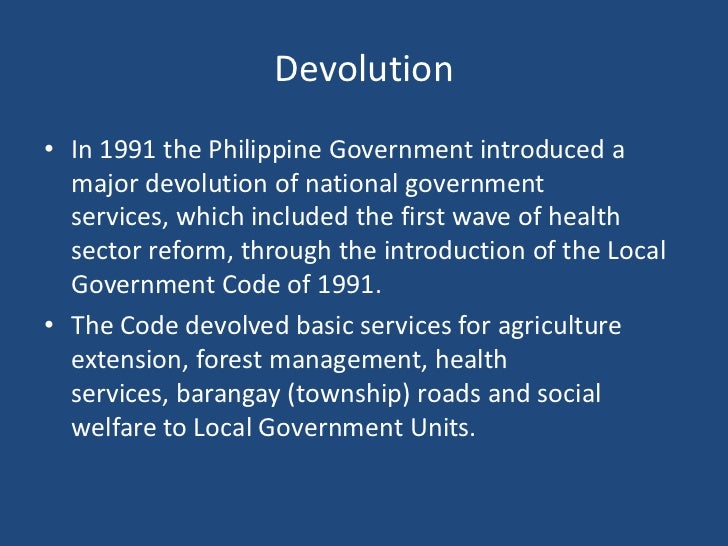 Devolution

• In 1991 the Philippine Government introduced a major devolution of national government services, which included the first wave of health sector reform, through the introduction of the Local Government Code of 1991.

• The Code devolved basic services for agriculture extension, forest management, health services, barangay (township) roads and social welfare to Local Government Units.